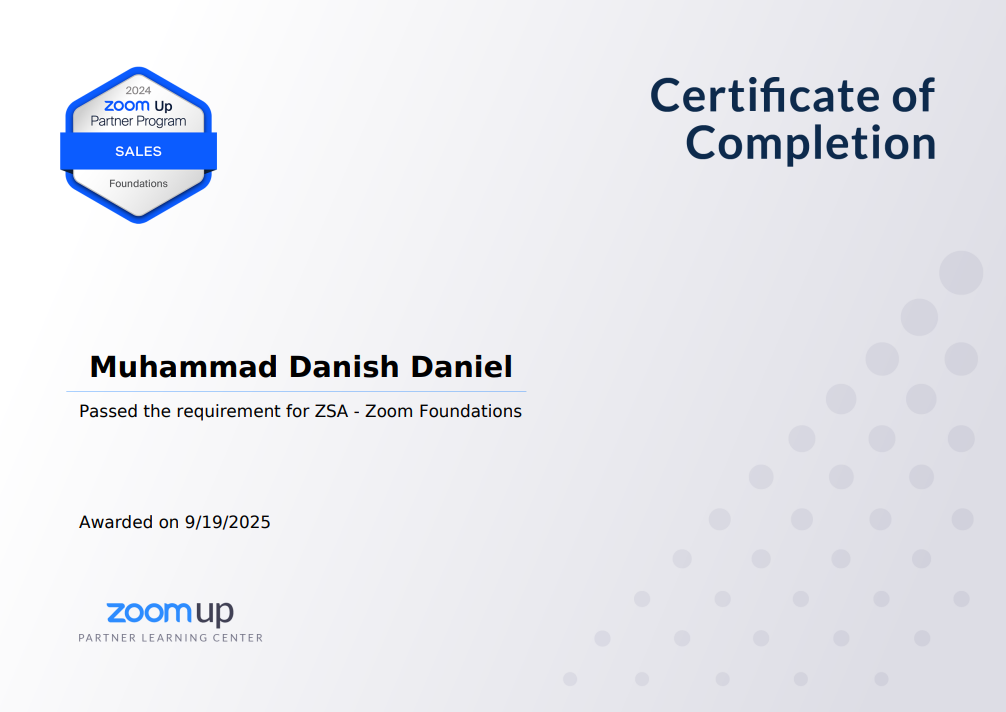 2024
zoom Up
Partner Program
SALES
Foundations

Certificate of Completion

Muhammad Danish Daniel

Passed the requirement for ZSA - Zoom Foundations

Awarded on 9/19/2025

zoom up
PARTNER LEARNING CENTER